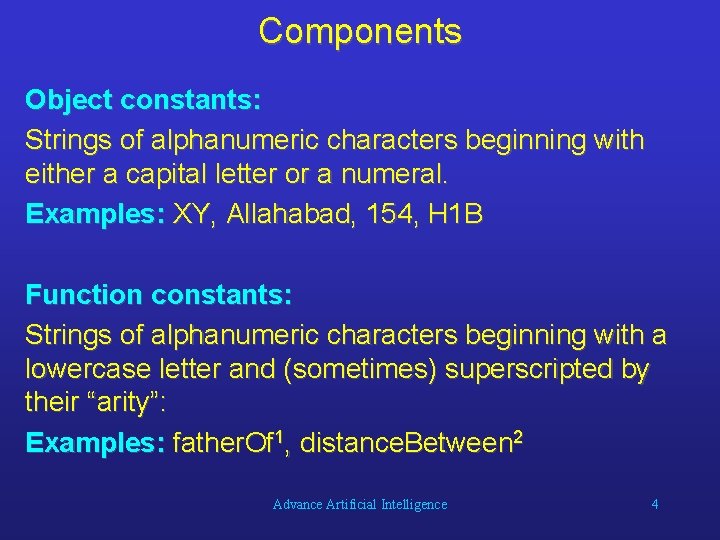 Components

Object constants:

Strings of alphanumeric characters beginning with either a capital letter or a numeral.

Examples: XY, Allahabad, 154, H1B

Function constants:

Strings of alphanumeric characters beginning with a lowercase letter and (sometimes) superscripted by their “arity”:

Examples: fatherOf$^1$, distanceBetween$^2$

Advance Artificial Intelligence

4